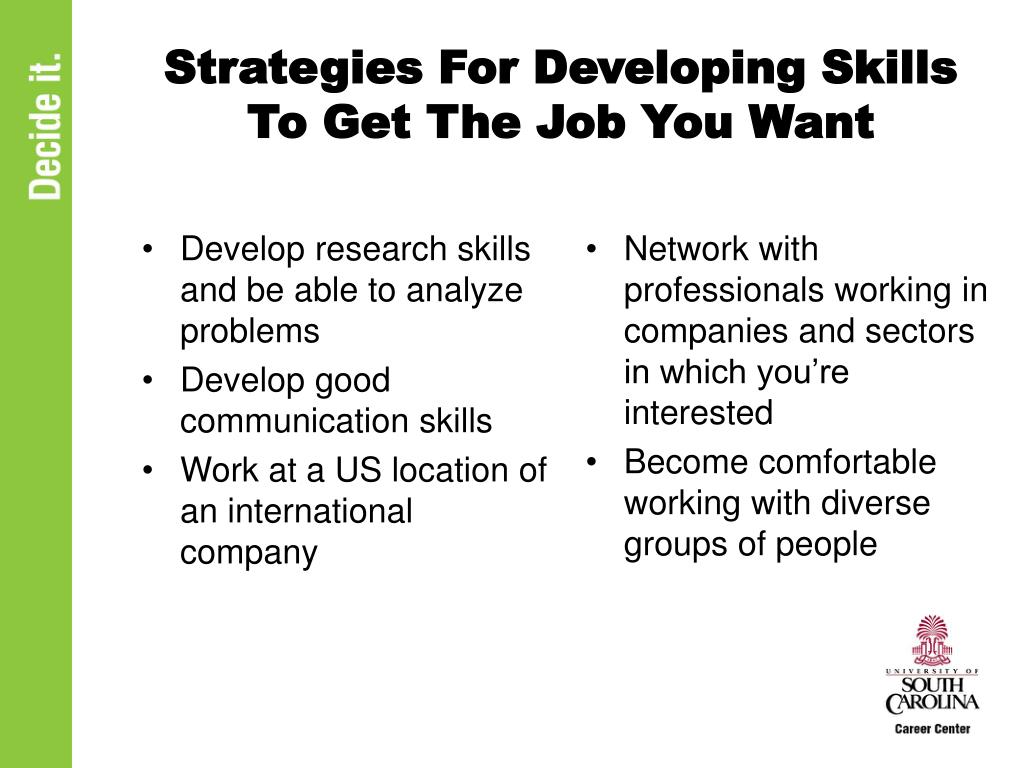 Decide it.

Strategies For Developing Skills To Get The Job You Want

• Develop research skills and be able to analyze problems
• Develop good communication skills
• Work at a US location of an international company

• Network with professionals working in companies and sectors in which you're interested
• Become comfortable working with diverse groups of people

UNIVERSITY OF SOUTH CAROLINA
Career Center